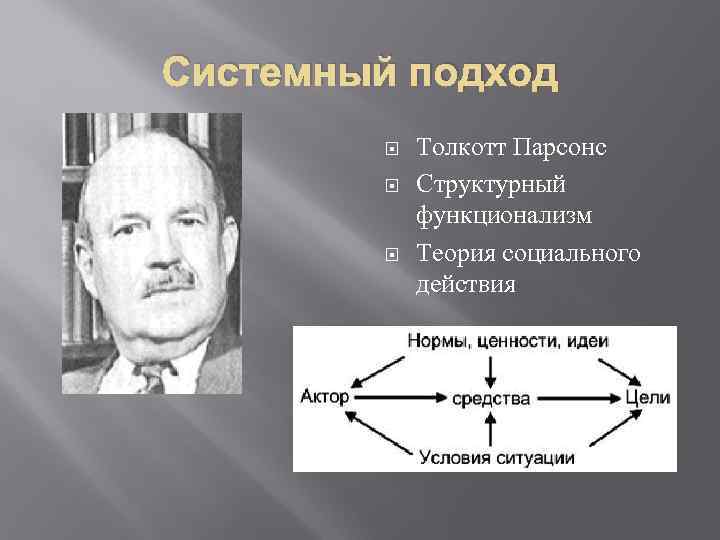 Системный подход

Толкотт Парсонс

Структурный функционализм

Теория социального действия

Нормы, ценности, идеи

Актор

средства

Цели

Условия ситуации